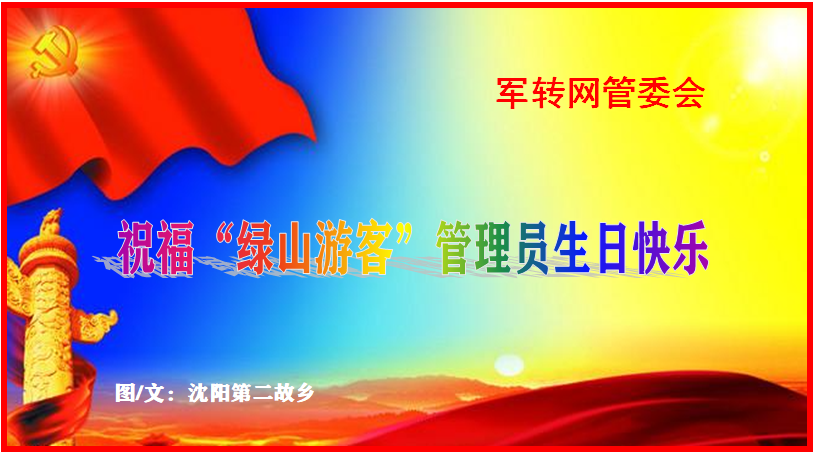 军转网管委会

祝福“绿山游客”管理员生日快乐

图/文：沈阳第二故乡